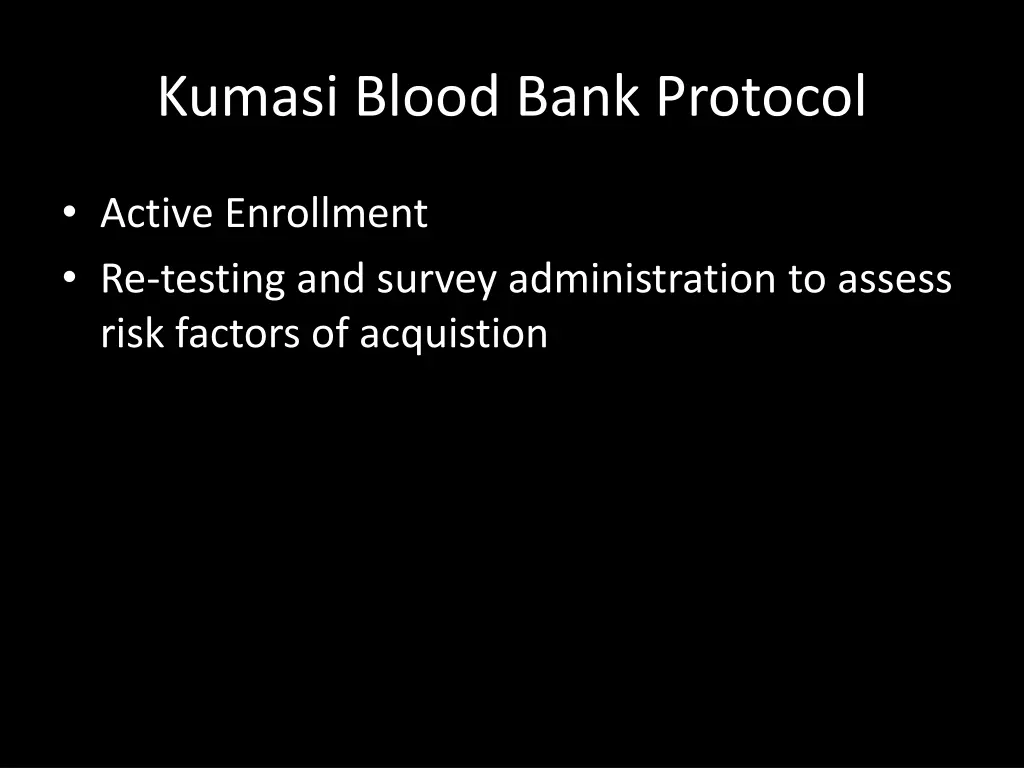 Kumasi Blood Bank Protocol

• Active Enrollment
• Re-testing and survey administration to assess risk factors of acquistion